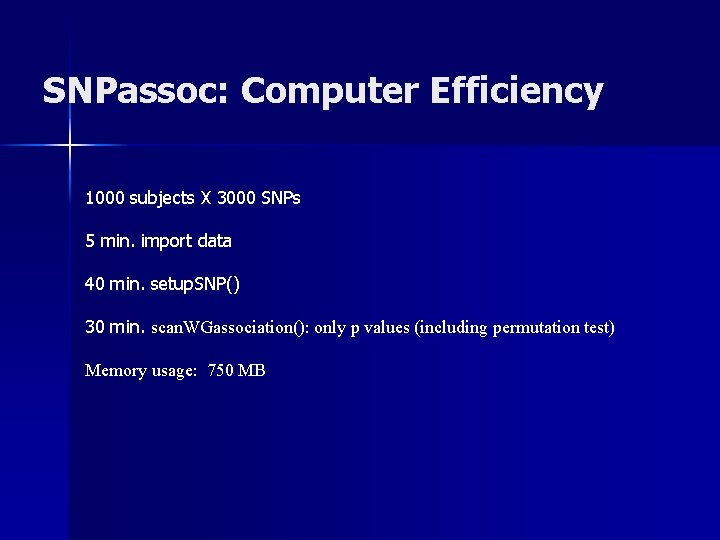 SNPassoc: Computer Efficiency

1000 subjects X 3000 SNPs

5 min. import data

40 min. setupSNP()

30 min. scanWGassociation(): only p values (including permutation test)

Memory usage: 750 MB